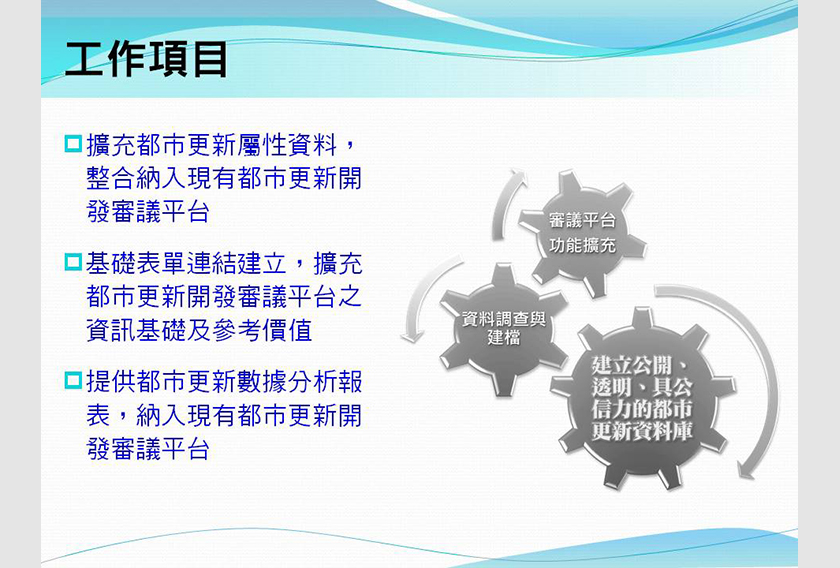 工作項目

擴充都市更新屬性資料，整合納入現有都市更新開發審議平台

基礎表單連結建立，擴充都市更新開發審議平台之資訊基礎及參考價值

提供都市更新數據分析報表，納入現有都市更新開發審議平台

審議平台功能擴充

資料調查與建檔

建立公開、透明、具公信力的都市更新資料庫